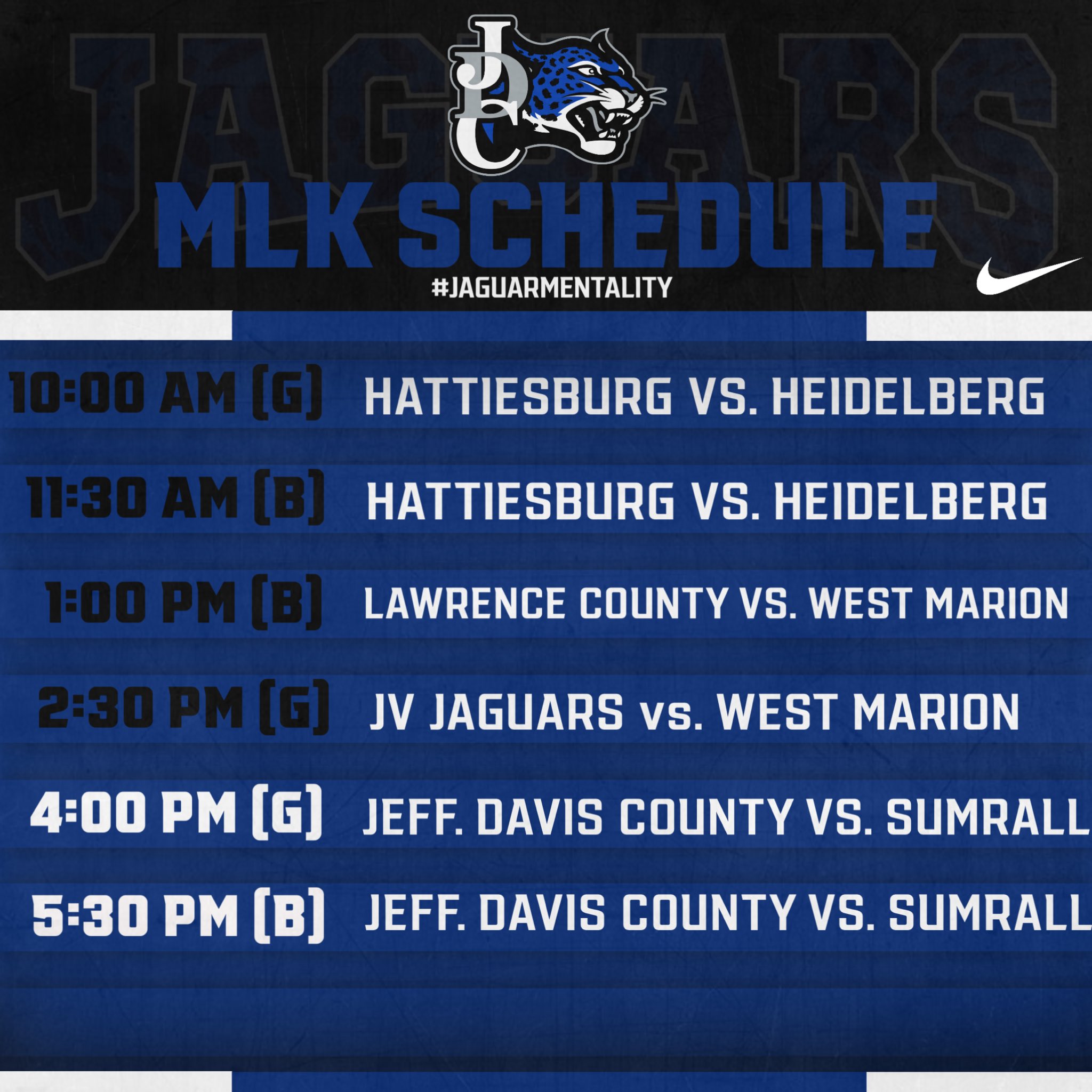 JAGUARS

JDC

MLK SCHEDULE

#JAGUARMENTALITY

10:00 AM (G) HATTIESBURG VS. HEIDELBERG

11:30 AM (B) HATTIESBURG VS. HEIDELBERG

1:00 PM (B) LAWRENCE COUNTY VS. WEST MARION

2:30 PM (G) JV JAGUARS vs. WEST MARION

4:00 PM (G) JEFF. DAVIS COUNTY VS. SUMRALL

5:30 PM (B) JEFF. DAVIS COUNTY VS. SUMRALL